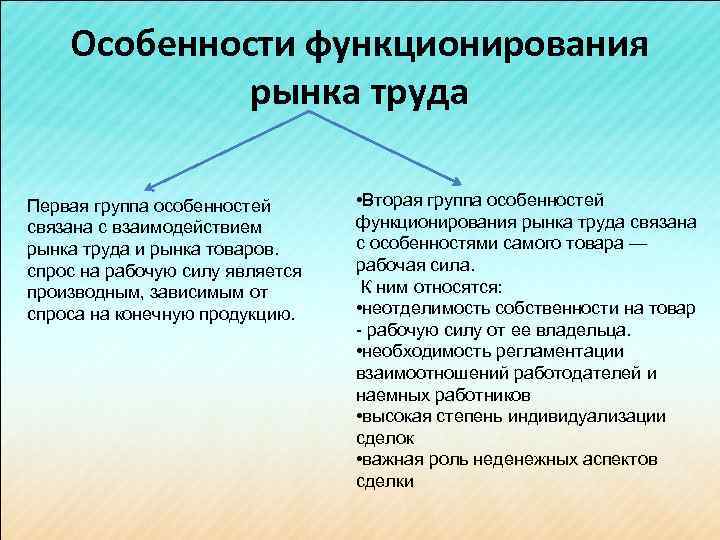 Особенности функционирования рынка труда

Первая группа особенностей связана с взаимодействием рынка труда и рынка товаров. спрос на рабочую силу является производным, зависимым от спроса на конечную продукцию.

•Вторая группа особенностей функционирования рынка труда связана с особенностями самого товара — рабочая сила.
К ним относятся:
•неотделимость собственности на товар - рабочую силу от ее владельца.
•необходимость регламентации взаимоотношений работодателей и наемных работников
•высокая степень индивидуализации сделок
•важная роль неденежных аспектов сделки